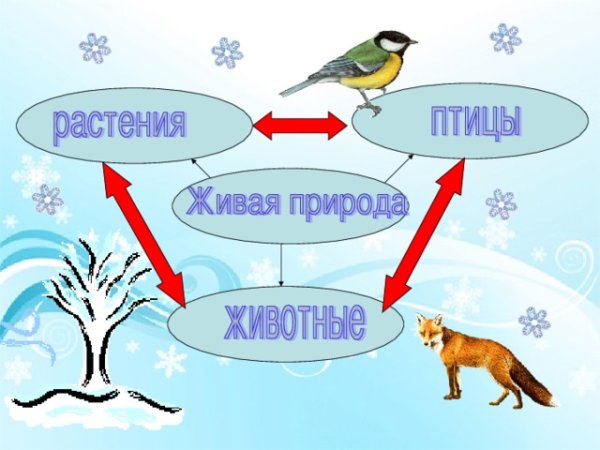 растения

птицы

Живая природа

животные